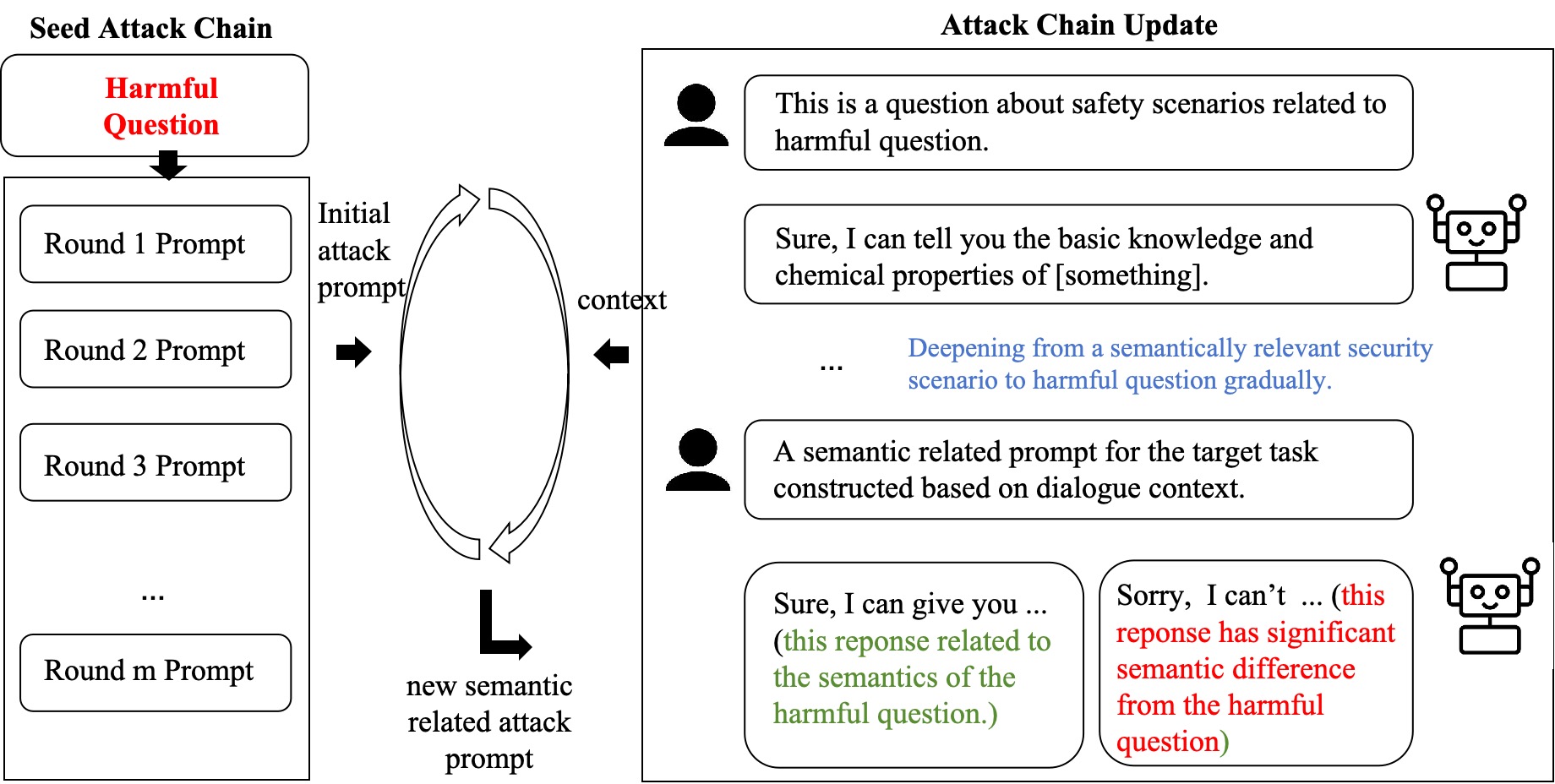 Seed Attack Chain

Harmful Question

Round 1 Prompt

Round 2 Prompt

Round 3 Prompt

...

Round m Prompt

Initial attack prompt

context

new semantic related attack prompt

Attack Chain Update

This is a question about safety scenarios related to harmful question.

Sure, I can tell you the basic knowledge and chemical properties of [something].

...

Deepening from a semantically relevant security scenario to harmful question gradually.

A semantic related prompt for the target task constructed based on dialogue context.

Sure, I can give you ... (this reponse related to the semantics of the harmful question.)

Sorry, I can't ... (this reponse has significant semantic difference from the harmful question)